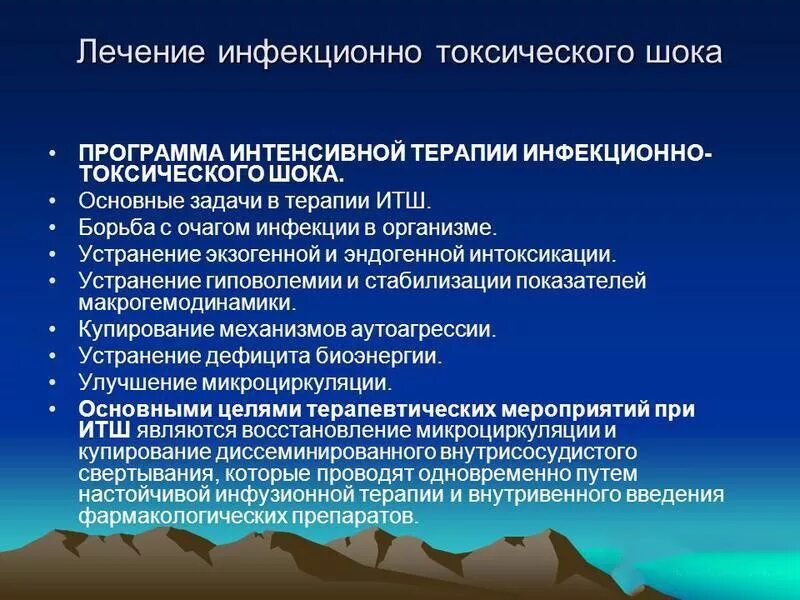 Лечение инфекционно токсического шока

• ПРОГРАММА ИНТЕНСИВНОЙ ТЕРАПИИ ИНФЕКЦИОННО-ТОКСИЧЕСКОГО ШОКА.
• Основные задачи в терапии ИТШ.
• Борьба с очагом инфекции в организме.
• Устранение экзогенной и эндогенной интоксикации.
• Устранение гиповолемии и стабилизации показателей макрогемодинамики.
• Купирование механизмов аутоагрессии.
• Устранение дефицита биоэнергии.
• Улучшение микроциркуляции.
• Основными целями терапевтических мероприятий при ИТШ являются восстановление микроциркуляции и купирование диссеминированного внутрисосудистого свертывания, которые проводят одновременно путем настойчивой инфузионной терапии и внутривенного введения фармакологических препаратов.